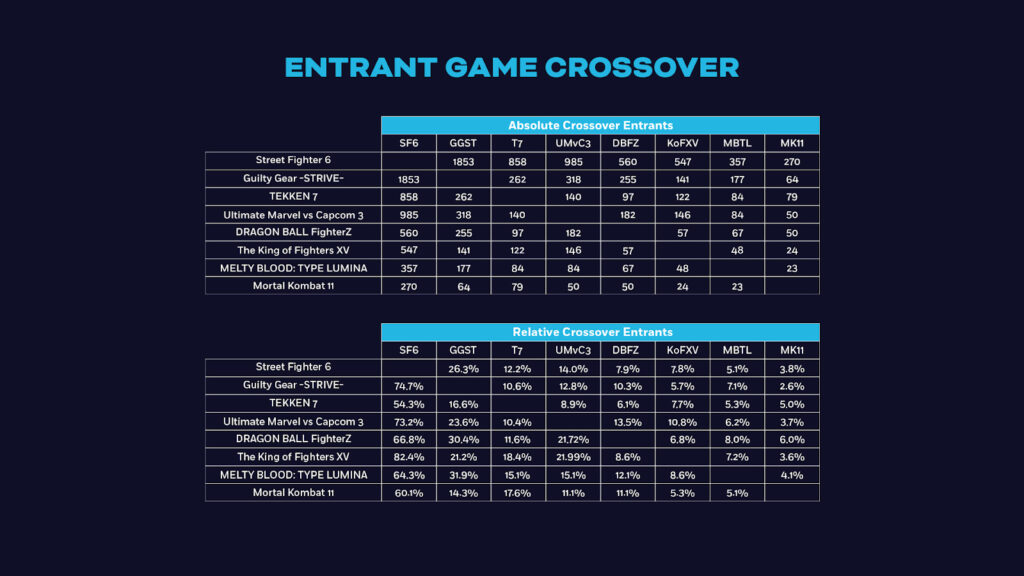 ENTRANT GAME CROSSOVER

Absolute Crossover Entrants

| | SF6 | GGST | T7 | UMvC3 | DBFZ | KoFXV | MBTL | MK11 |
|---|---|---|---|---|---|---|---|---|
| Street Fighter 6 | | 1853 | 858 | 985 | 560 | 547 | 357 | 270 |
| Guilty Gear -STRIVE- | 1853 | | 262 | 318 | 255 | 141 | 177 | 64 |
| TEKKEN 7 | 858 | 262 | | 140 | 97 | 122 | 84 | 79 |
| Ultimate Marvel vs Capcom 3 | 985 | 318 | 140 | | 182 | 146 | 84 | 50 |
| DRAGON BALL FighterZ | 560 | 255 | 97 | 182 | | 57 | 67 | 50 |
| The King of Fighters XV | 547 | 141 | 122 | 146 | 57 | | 48 | 24 |
| MELTY BLOOD: TYPE LUMINA | 357 | 177 | 84 | 84 | 67 | 48 | | 23 |
| Mortal Kombat 11 | 270 | 64 | 79 | 50 | 50 | 24 | 23 | |

Relative Crossover Entrants

| | SF6 | GGST | T7 | UMvC3 | DBFZ | KoFXV | MBTL | MK11 |
|---|---|---|---|---|---|---|---|---|
| Street Fighter 6 | | 26.3% | 12.2% | 14.0% | 7.9% | 7.8% | 5.1% | 3.8% |
| Guilty Gear -STRIVE- | 74.7% | | 10.6% | 12.8% | 10.3% | 5.7% | 7.1% | 2.6% |
| TEKKEN 7 | 54.3% | 16.6% | | 8.9% | 6.1% | 7.7% | 5.3% | 5.0% |
| Ultimate Marvel vs Capcom 3 | 73.2% | 23.6% | 10.4% | | 13.5% | 10.8% | 6.2% | 3.7% |
| DRAGON BALL FighterZ | 66.8% | 30.4% | 11.6% | 21.72% | | 6.8% | 8.0% | 6.0% |
| The King of Fighters XV | 82.4% | 21.2% | 18.4% | 21.99% | 8.6% | | 7.2% | 3.6% |
| MELTY BLOOD: TYPE LUMINA | 64.3% | 31.9% | 15.1% | 15.1% | 12.1% | 8.6% | | 4.1% |
| Mortal Kombat 11 | 60.1% | 14.3% | 17.6% | 11.1% | 11.1% | 5.3% | 5.1% | |